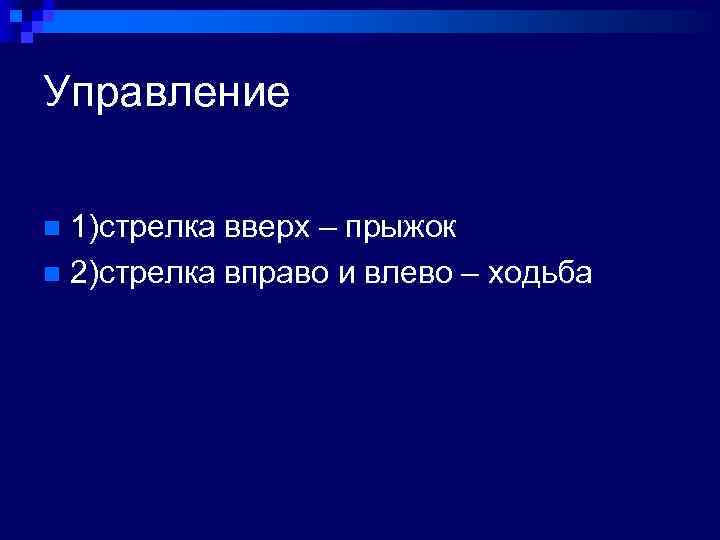 Управление

1)стрелка вверх – прыжок
2)стрелка вправо и влево – ходьба